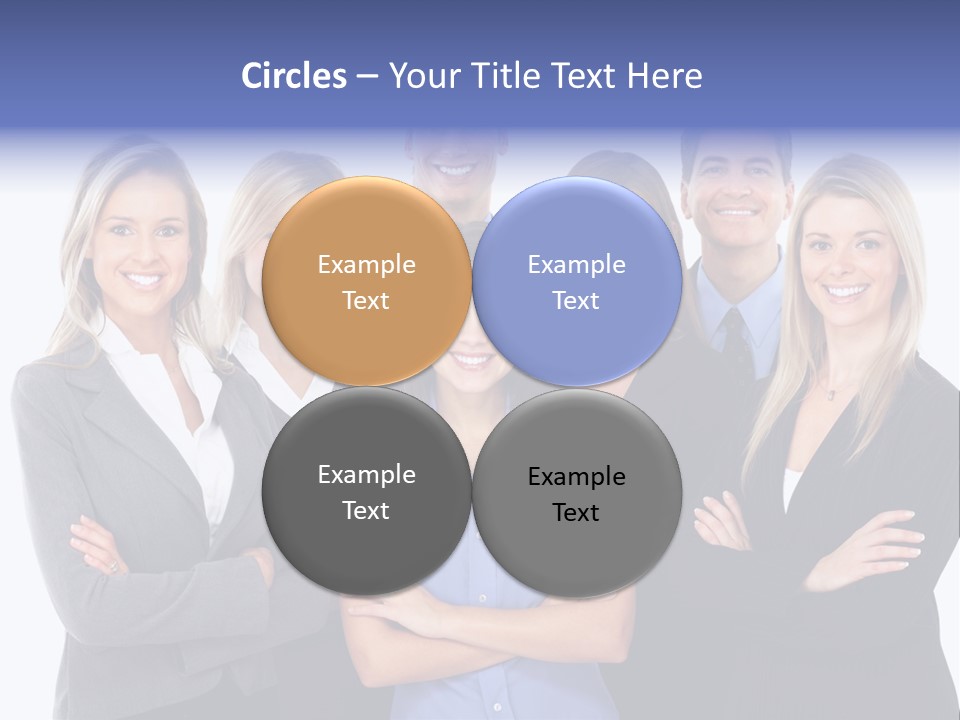 Circles – Your Title Text Here

Example Text

Example Text

Example Text

Example Text